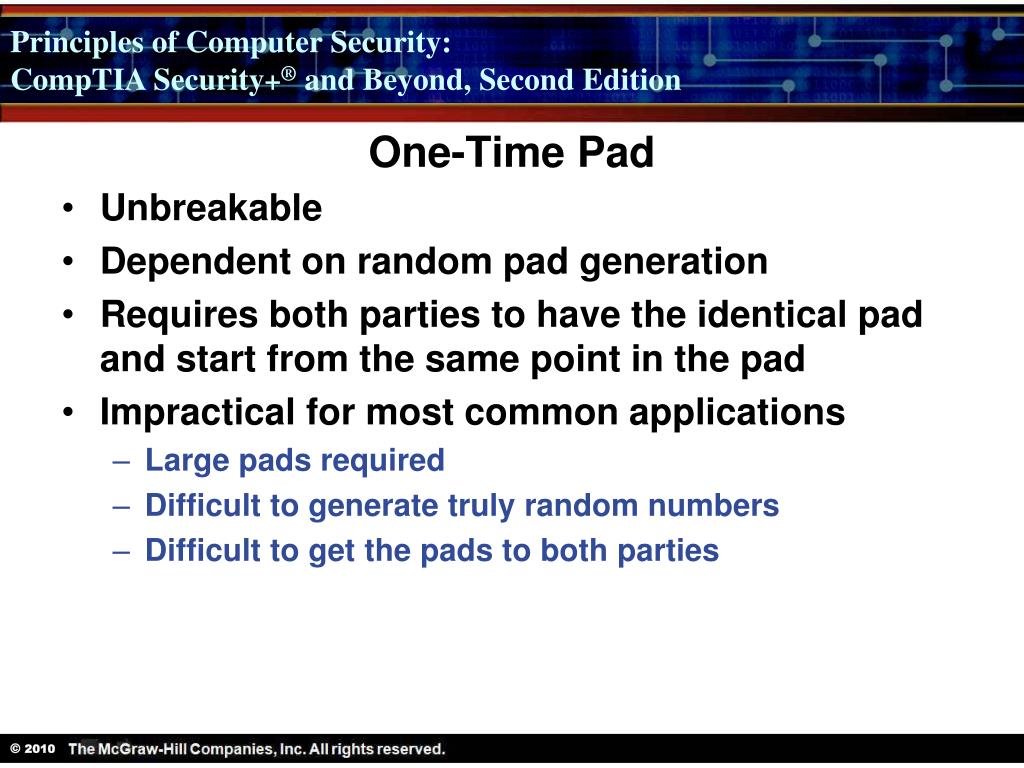 Principles of Computer Security:
CompTIA Security+® and Beyond, Second Edition

One-Time Pad

• Unbreakable
• Dependent on random pad generation
• Requires both parties to have the identical pad and start from the same point in the pad
• Impractical for most common applications
– Large pads required
– Difficult to generate truly random numbers
– Difficult to get the pads to both parties

© 2010 The McGraw-Hill Companies, Inc. All rights reserved.